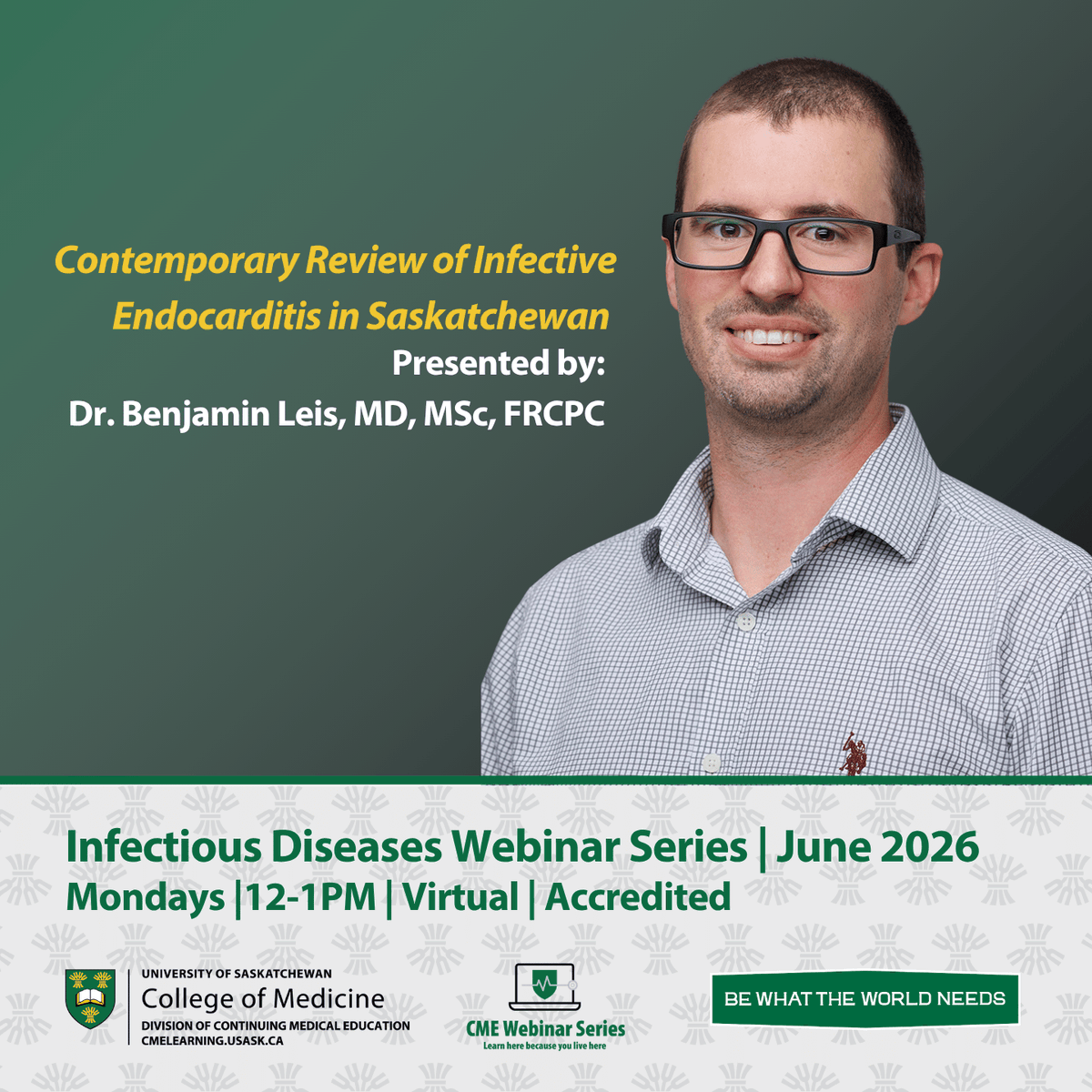 Contemporary Review of Infective Endocarditis in Saskatchewan
Presented by:
Dr. Benjamin Leis, MD, MSc, FRCPC

Infectious Diseases Webinar Series | June 2026
Mondays |12-1PM | Virtual | Accredited

UNIVERSITY OF SASKATCHEWAN
College of Medicine
DIVISION OF CONTINUING MEDICAL EDUCATION
CMELEARNING.USASK.CA

CME Webinar Series
Learn here because you live here

BE WHAT THE WORLD NEEDS